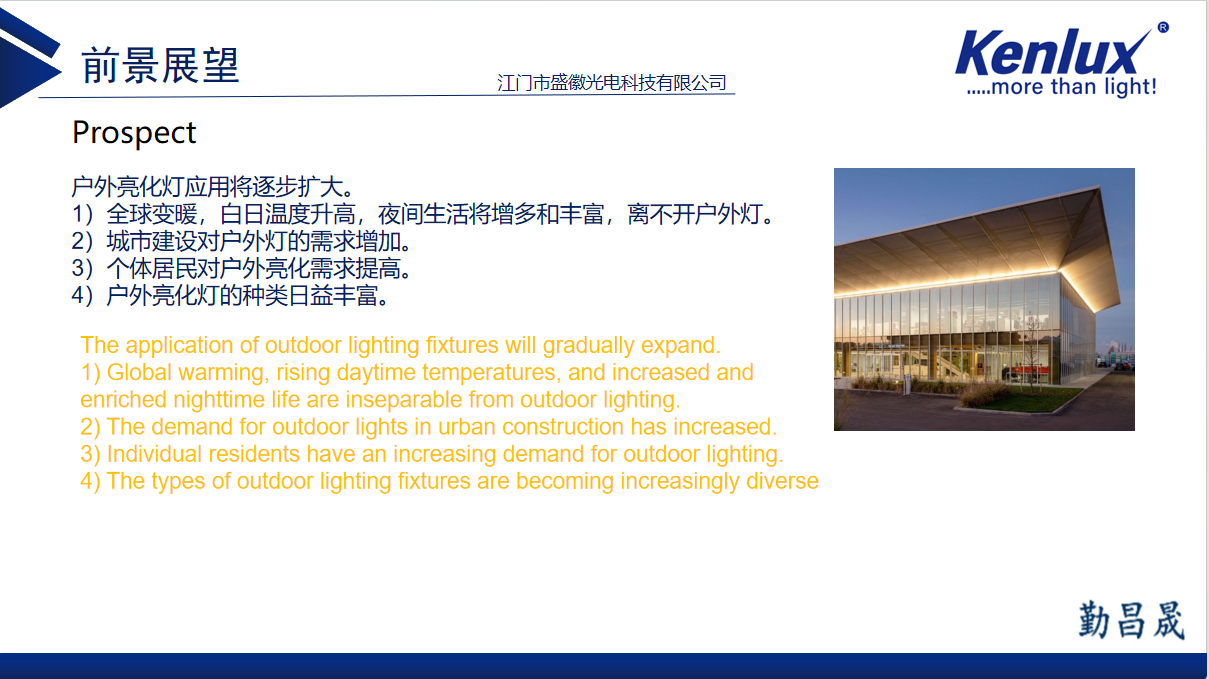 前景展望

江门市盛徽光电科技有限公司

Kenlux®
.....more than light!

Prospect

户外亮化灯应用将逐步扩大。
1）全球变暖，白日温度升高，夜间生活将增多和丰富，离不开户外灯。
2）城市建设对户外灯的需求增加。
3）个体居民对户外亮化需求提高。
4）户外亮化灯的种类日益丰富。

The application of outdoor lighting fixtures will gradually expand.
1) Global warming, rising daytime temperatures, and increased and enriched nighttime life are inseparable from outdoor lighting.
2) The demand for outdoor lights in urban construction has increased.
3) Individual residents have an increasing demand for outdoor lighting.
4) The types of outdoor lighting fixtures are becoming increasingly diverse

勤昌晟